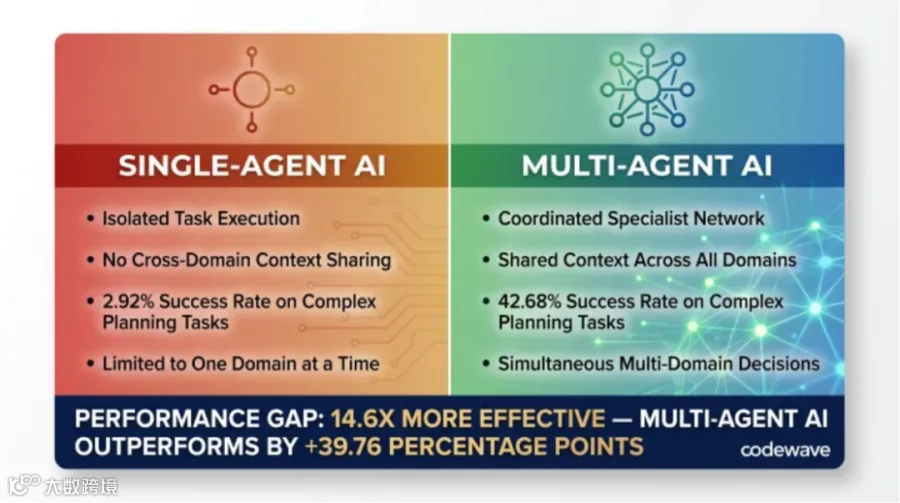 SINGLE-AGENT AI

• Isolated Task Execution
• No Cross-Domain Context Sharing
• 2.92% Success Rate on Complex Planning Tasks
• Limited to One Domain at a Time

MULTI-AGENT AI

• Coordinated Specialist Network
• Shared Context Across All Domains
• 42.68% Success Rate on Complex Planning Tasks
• Simultaneous Multi-Domain Decisions

PERFORMANCE GAP: 14.6X MORE EFFECTIVE — MULTI-AGENT AI OUTPERFORMS BY +39.76 PERCENTAGE POINTS

codewave

大数跨境